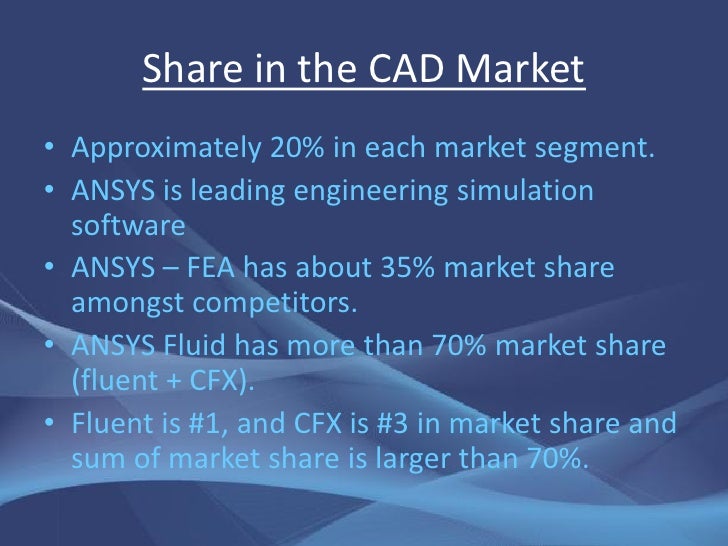 Share in the CAD Market

• Approximately 20% in each market segment.
• ANSYS is leading engineering simulation software
• ANSYS – FEA has about 35% market share amongst competitors.
• ANSYS Fluid has more than 70% market share (fluent + CFX).
• Fluent is #1, and CFX is #3 in market share and sum of market share is larger than 70%.